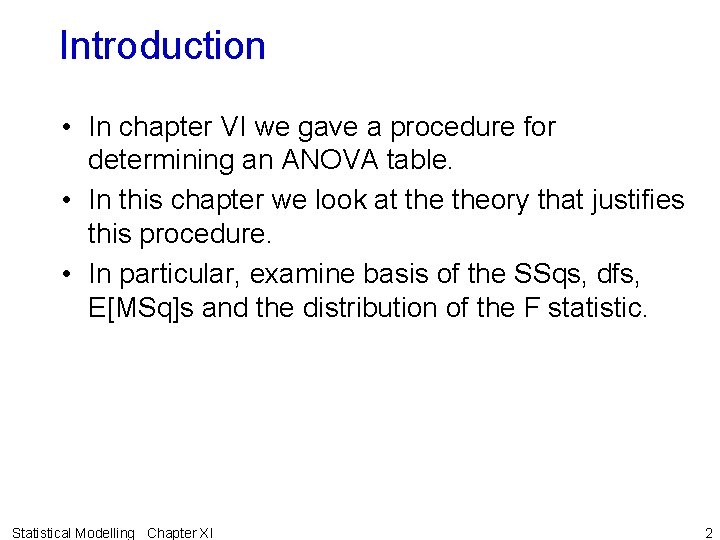 Introduction

• In chapter VI we gave a procedure for determining an ANOVA table.

• In this chapter we look at the theory that justifies this procedure.

• In particular, examine basis of the SSqs, dfs, E[MSq]s and the distribution of the F statistic.

Statistical Modelling Chapter XI

2